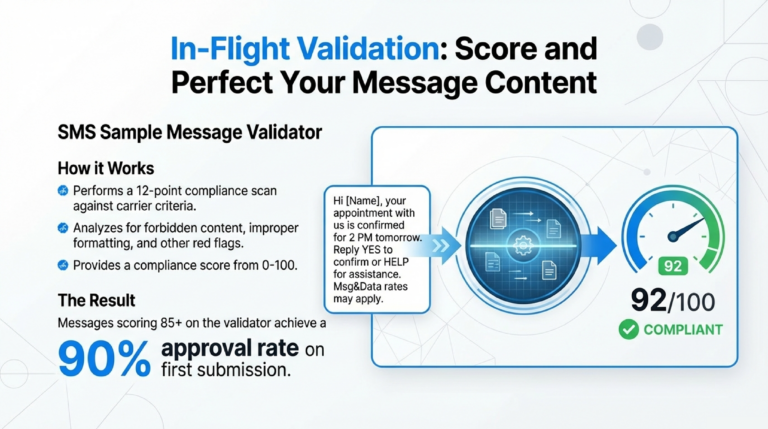 In-Flight Validation: Score and Perfect Your Message Content

SMS Sample Message Validator

How it Works

Performs a 12-point compliance scan against carrier criteria.

Analyzes for forbidden content, improper formatting, and other red flags.

Provides a compliance score from 0-100.

The Result

Messages scoring 85+ on the validator achieve a

90% approval rate on first submission.

Hi [Name], your appointment with us is confirmed for 2 PM tomorrow. Reply YES to confirm or HELP for assistance. Msg&Data rates may apply.

92

92/100

COMPLIANT